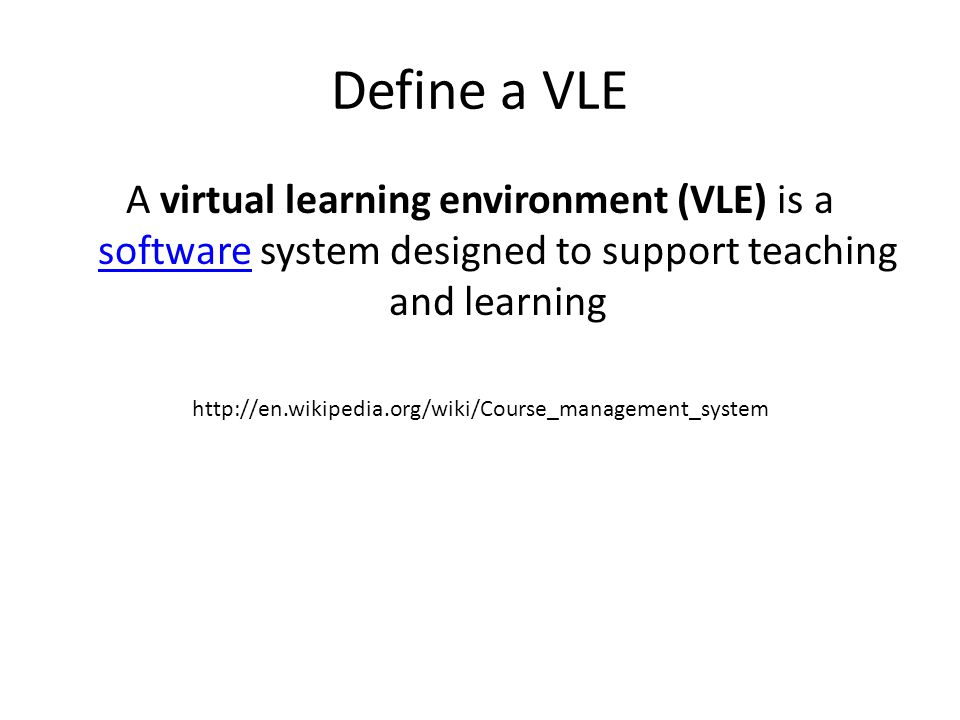 Define a VLE

A virtual learning environment (VLE) is a software system designed to support teaching and learning

http://en.wikipedia.org/wiki/Course_management_system